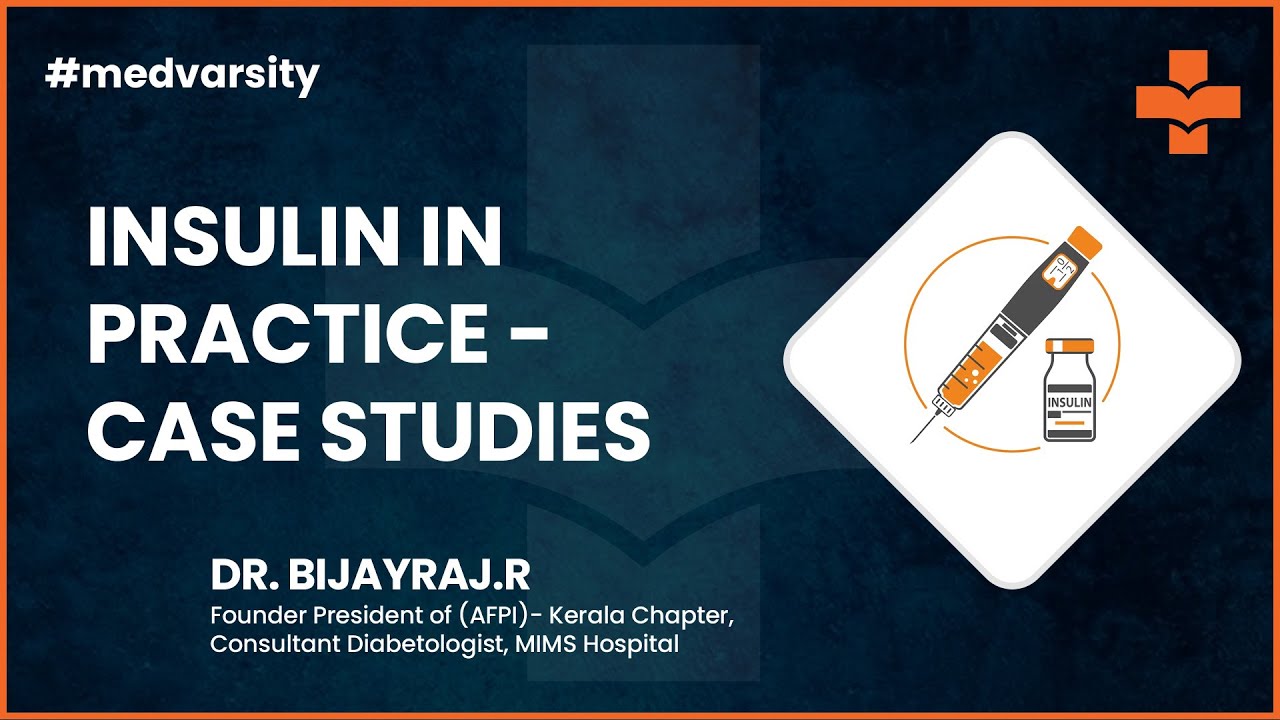 #medvarsity

INSULIN IN PRACTICE - CASE STUDIES

INSULIN

DR. BIJAYRAJ.R
Founder President of (AFPI)- Kerala Chapter, Consultant Diabetologist, MIMS Hospital